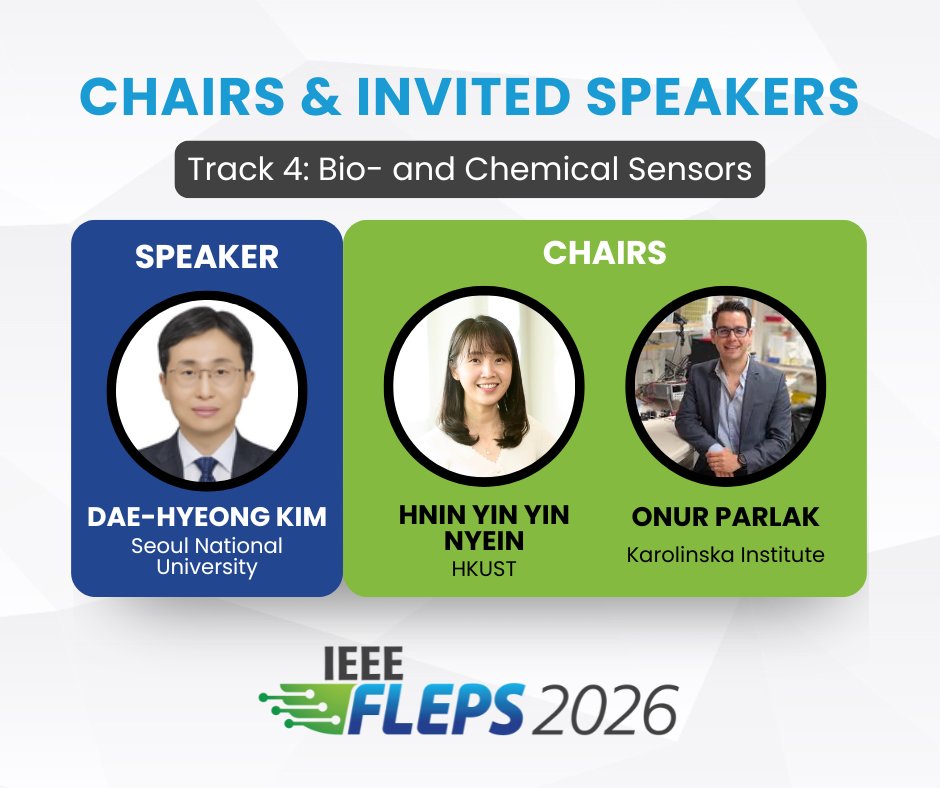 CHAIRS & INVITED SPEAKERS

Track 4: Bio- and Chemical Sensors

SPEAKER

DAE-HYEONG KIM
Seoul National University

CHAIRS

HNIN YIN YIN NYEIN
HKUST

ONUR PARLAK
Karolinska Institute

IEEE FLEPS 2026